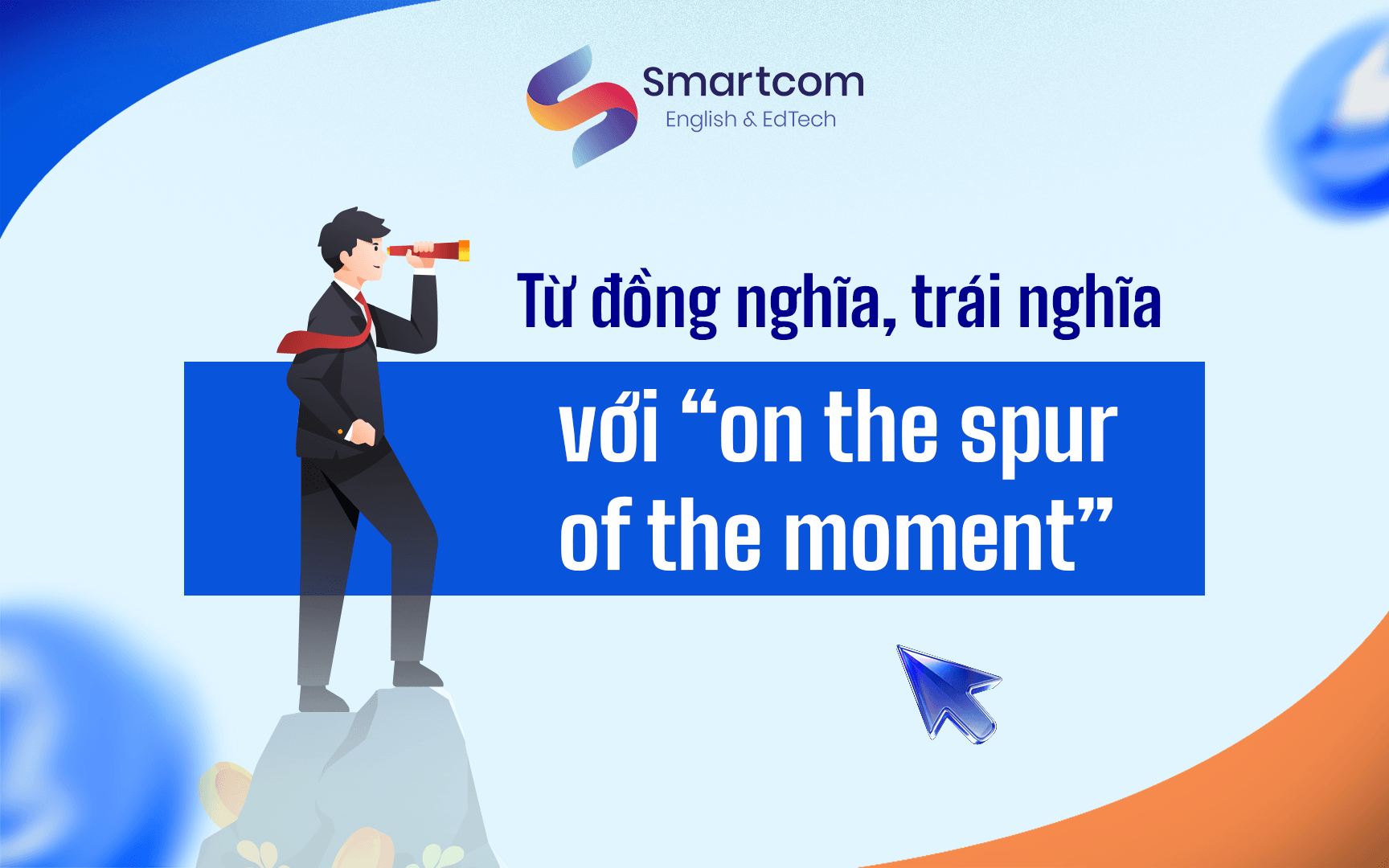 Smartcom
English & EdTech

Từ đồng nghĩa, trái nghĩa

với “on the spur of the moment”